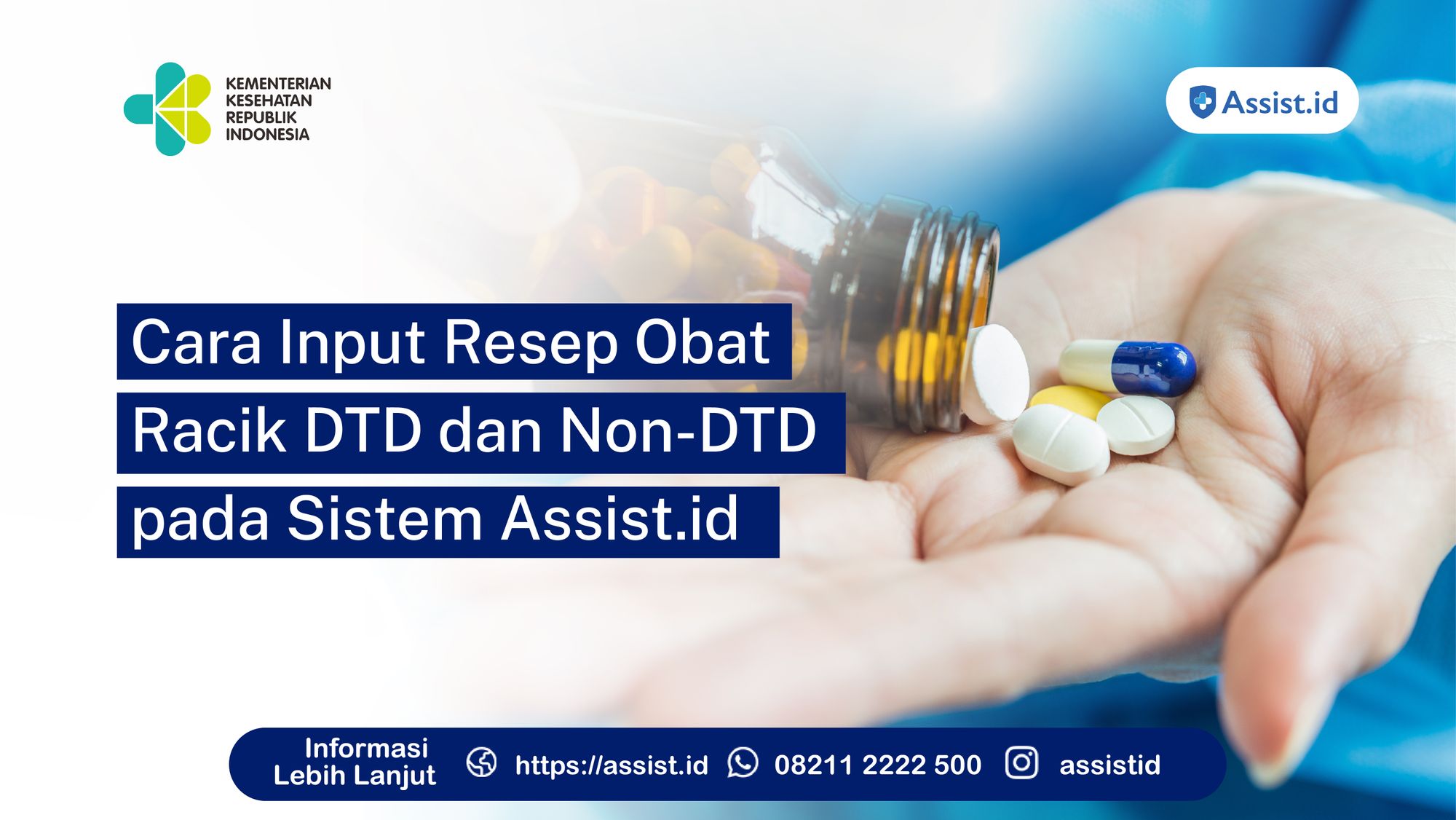 KEMENTERIAN KESEHATAN REPUBLIK INDONESIA

Assist.id

Cara Input Resep Obat Racik DTD dan Non-DTD pada Sistem Assist.id

Informasi Lebih Lanjut https://assist.id 08211 2222 500 assistid